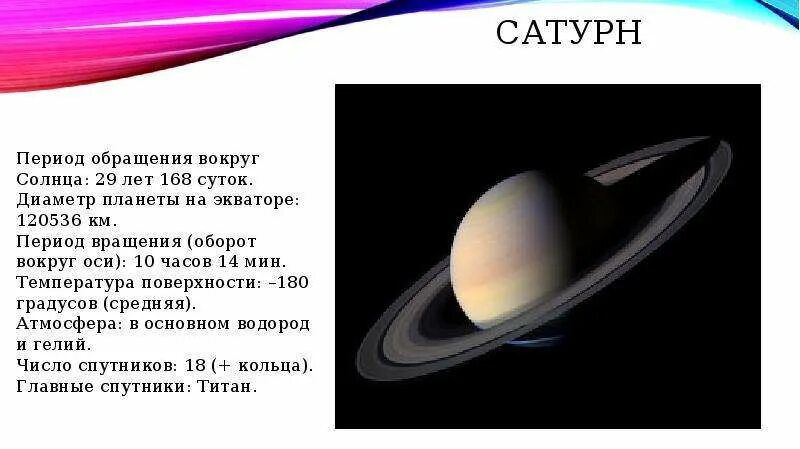 САТУРН

Период обращения вокруг Солнца: 29 лет 168 суток.
Диаметр планеты на экваторе: 120536 км.
Период вращения (оборот вокруг оси): 10 часов 14 мин.
Температура поверхности: –180 градусов (средняя).
Атмосфера: в основном водород и гелий.
Число спутников: 18 (+ кольца).
Главные спутники: Титан.